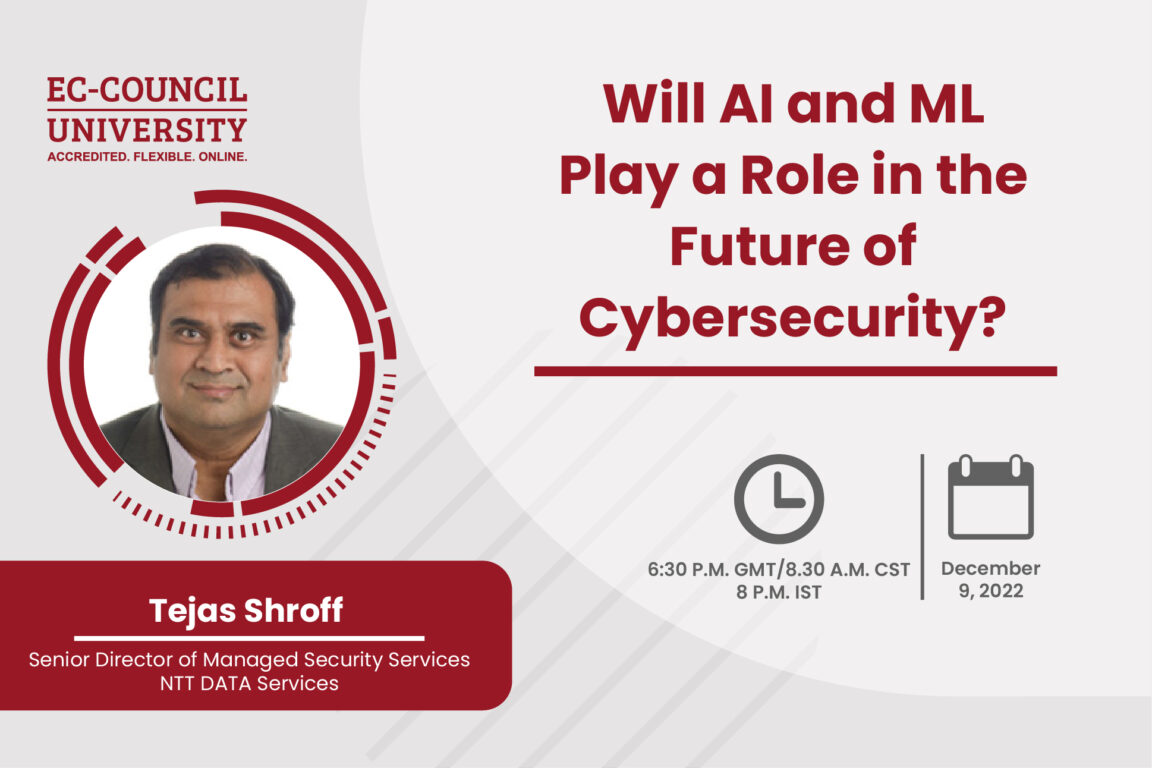 EC-COUNCIL
UNIVERSITY
ACCREDITED. FLEXIBLE. ONLINE.

Will AI and ML Play a Role in the Future of Cybersecurity?

6:30 P.M. GMT/8.30 A.M. CST
8 P.M. IST

December 9, 2022

Tejas Shroff

Senior Director of Managed Security Services
NTT DATA Services